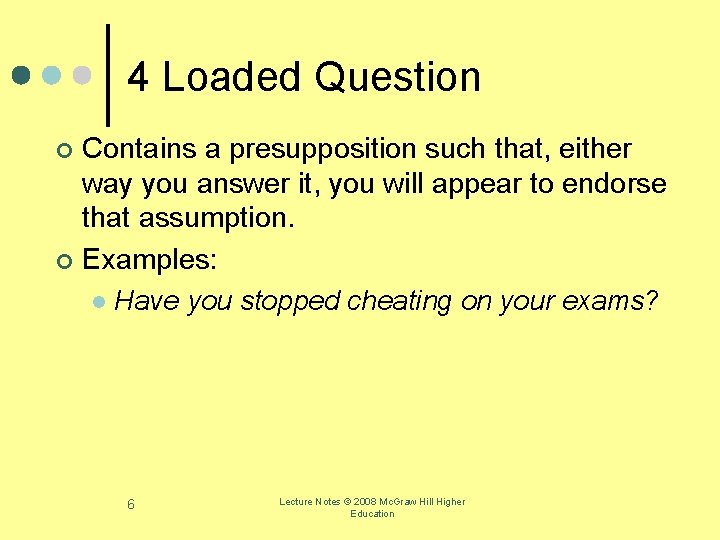 4 Loaded Question

Contains a presupposition such that, either way you answer it, you will appear to endorse that assumption.

Examples:

Have you stopped cheating on your exams?

6

Lecture Notes © 2008 McGraw Hill Higher Education